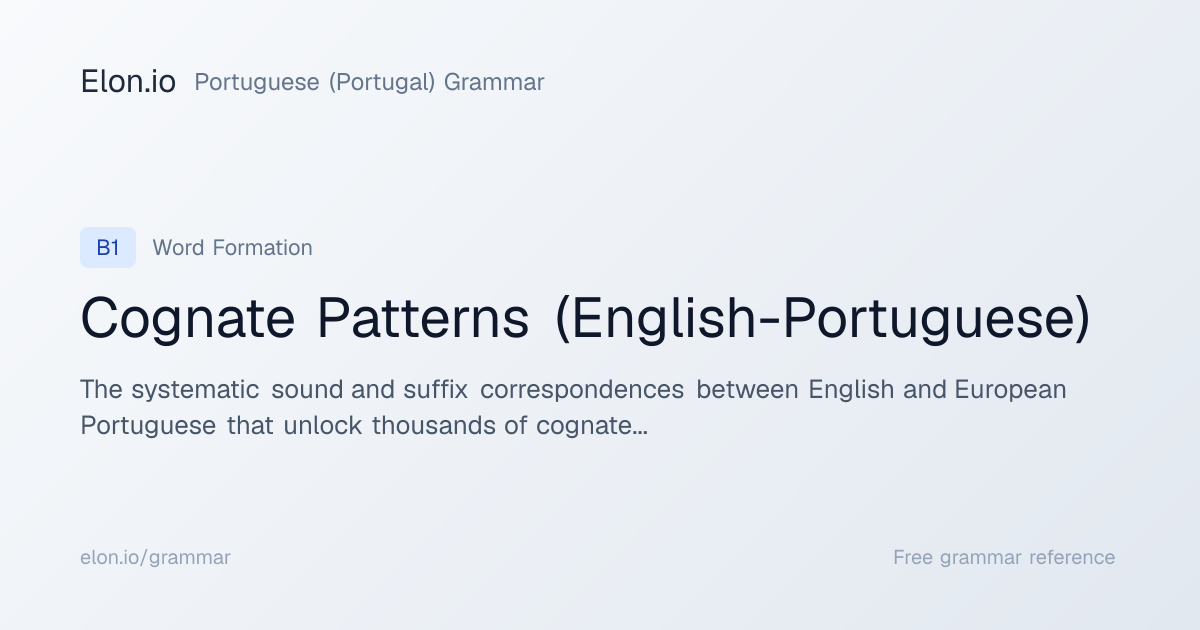 Elon.io Portuguese (Portugal) Grammar

B1 Word Formation

Cognate Patterns (English-Portuguese)

The systematic sound and suffix correspondences between English and European Portuguese that unlock thousands of cognate...

elon.io/grammar

Free grammar reference